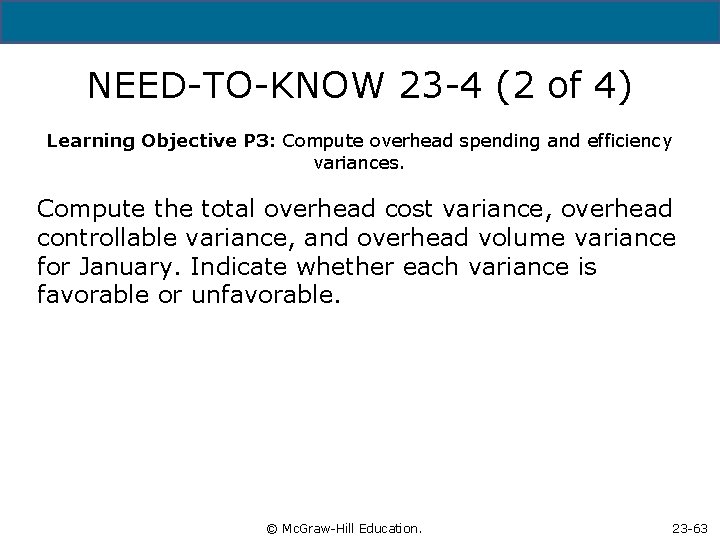 NEED-TO-KNOW 23-4 (2 of 4)

Learning Objective P3: Compute overhead spending and efficiency variances.

Compute the total overhead cost variance, overhead controllable variance, and overhead volume variance for January. Indicate whether each variance is favorable or unfavorable.

© McGraw-Hill Education.

23-63